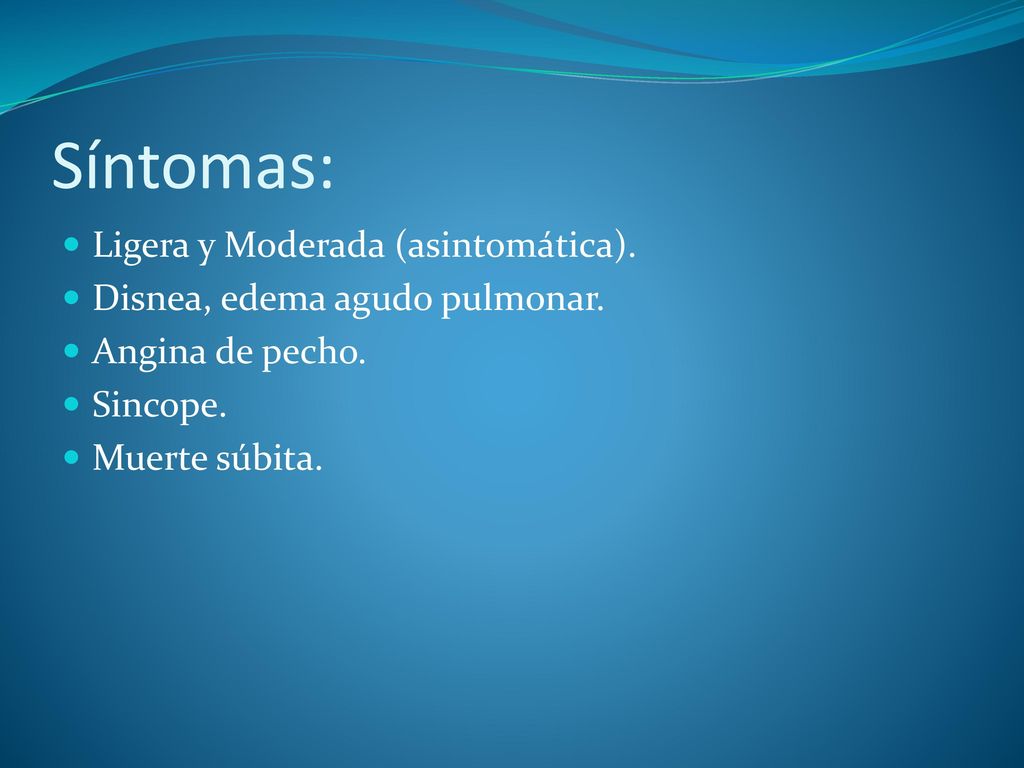 Síntomas:

- Ligera y Moderada (asintomática).
- Disnea, edema agudo pulmonar.
- Angina de pecho.
- Sincope.
- Muerte súbita.